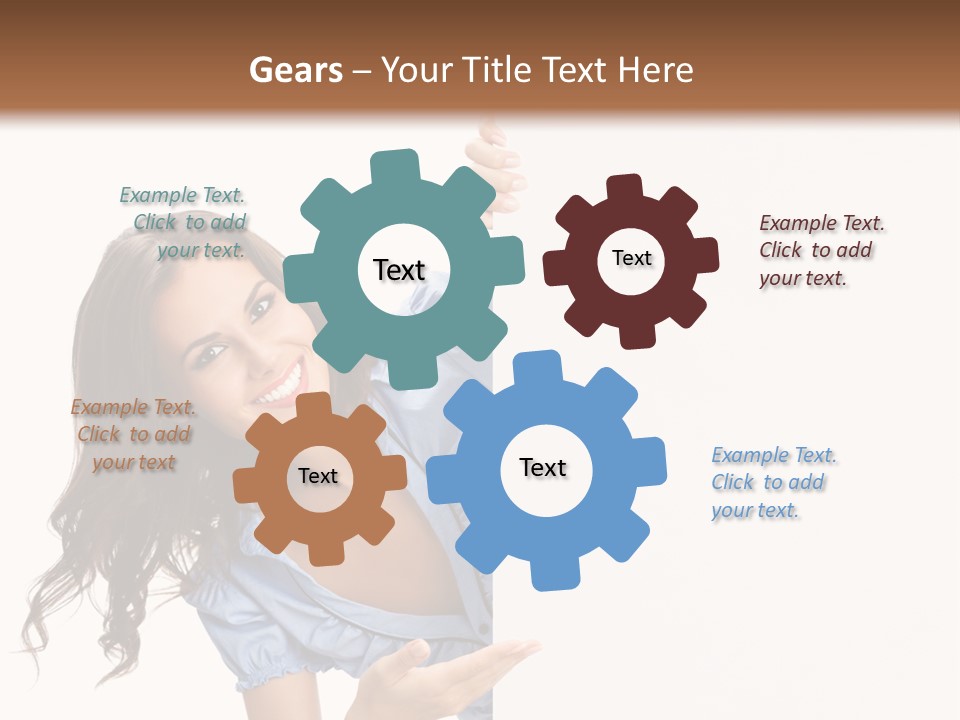 Gears – Your Title Text Here

Example Text. Click to add your text.

Text

Text

Example Text. Click to add your text.

Example Text. Click to add your text

Text

Text

Example Text. Click to add your text.